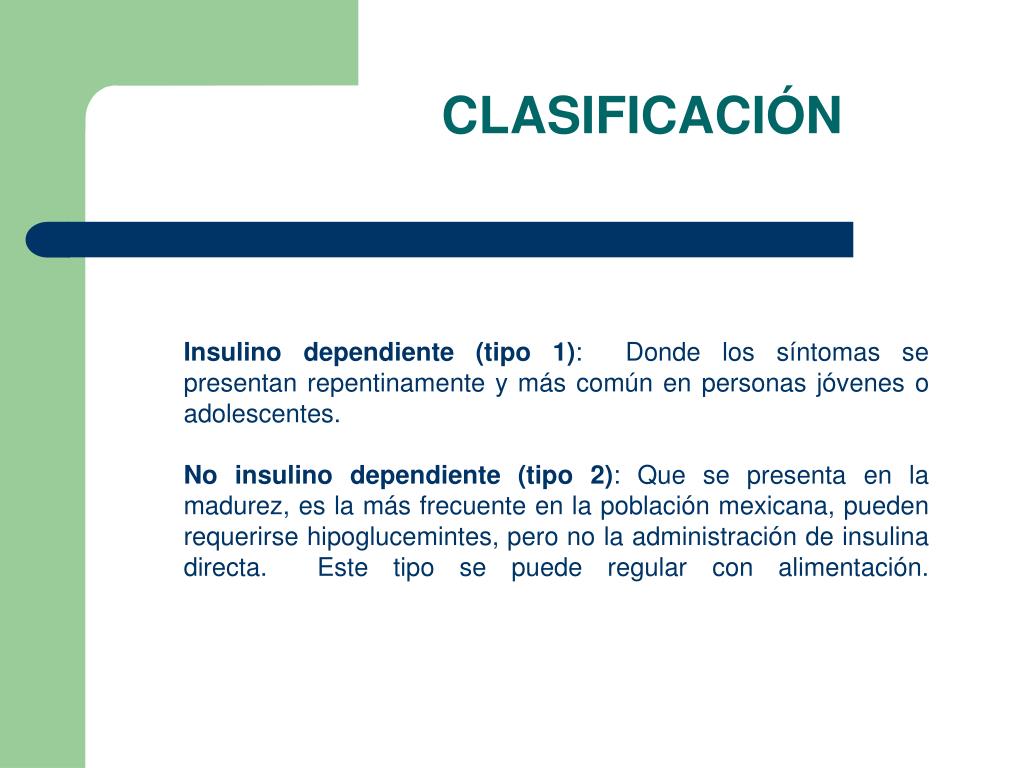 CLASIFICACIÓN

Insulino dependiente (tipo 1): Donde los síntomas se presentan repentinamente y más común en personas jóvenes o adolescentes.

No insulino dependiente (tipo 2): Que se presenta en la madurez, es la más frecuente en la población mexicana, pueden requerirse hipoglucemintes, pero no la administración de insulina directa. Este tipo se puede regular con alimentación.